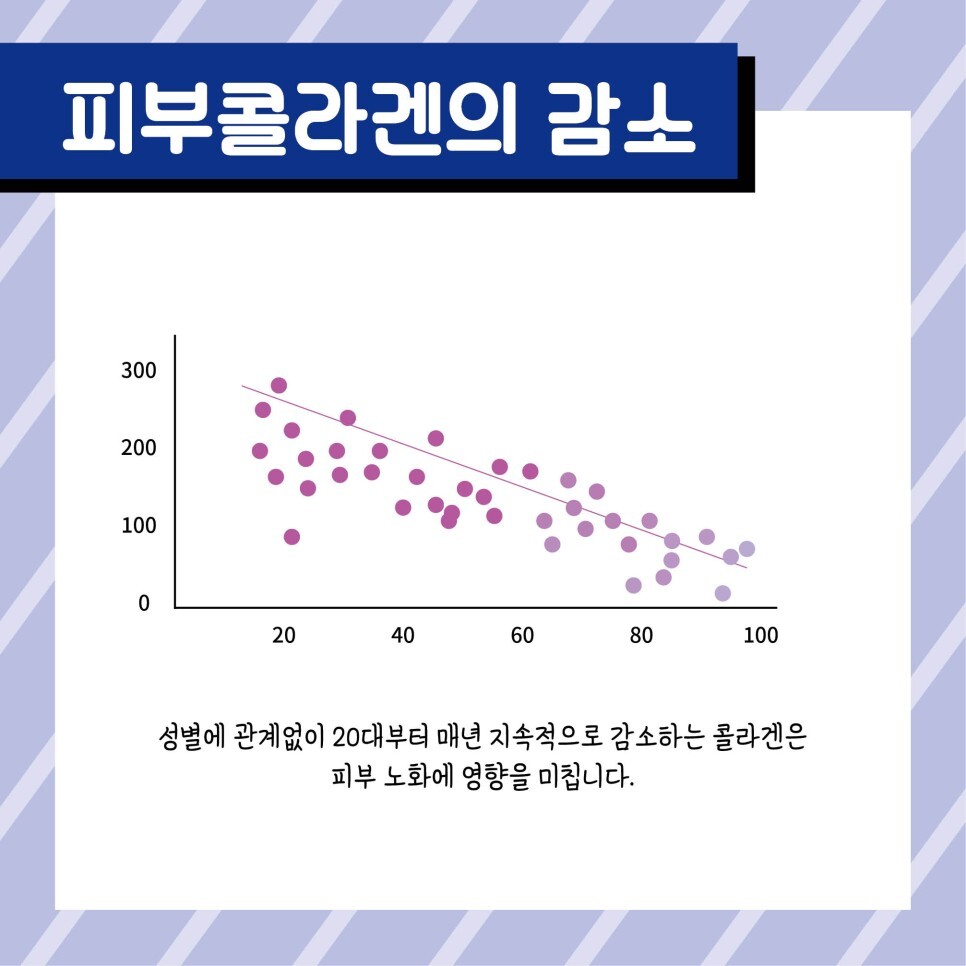 피부콜라겐의 감소

300
200
100
0
20
40
60
80
100

성별에 관계없이 20대부터 매년 지속적으로 감소하는 콜라겐은 피부 노화에 영향을 미칩니다.